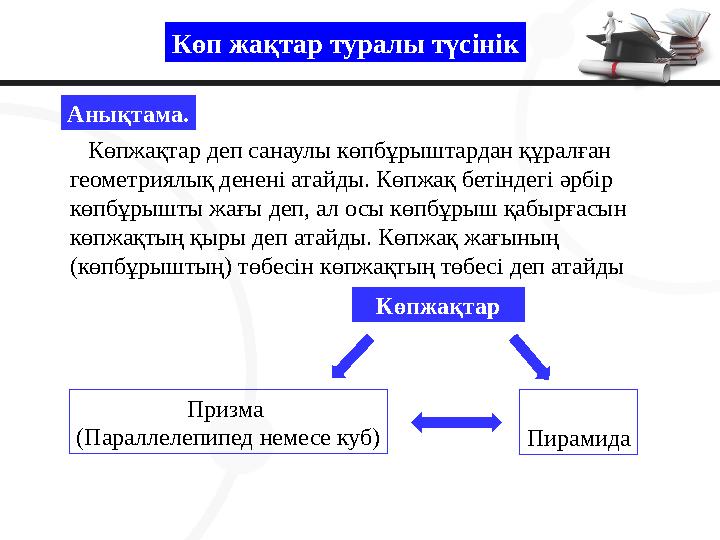 Көп жақтар туралы түсінік

Анықтама.

Көпжақтар деп санаулы көпбұрыштардан құралған геометриялық денені атайды. Көпжақ бетіндегі әрбір көпбұрышты жағы деп, ал осы көпбұрыш қабырғасын көпжақтың қыры деп атайды. Көпжақ жағының (көпбұрыштың) төбесін көпжақтың төбесі деп атайды

Көпжақтар

Призма
(Параллелепипед немесе куб)

Пирамида